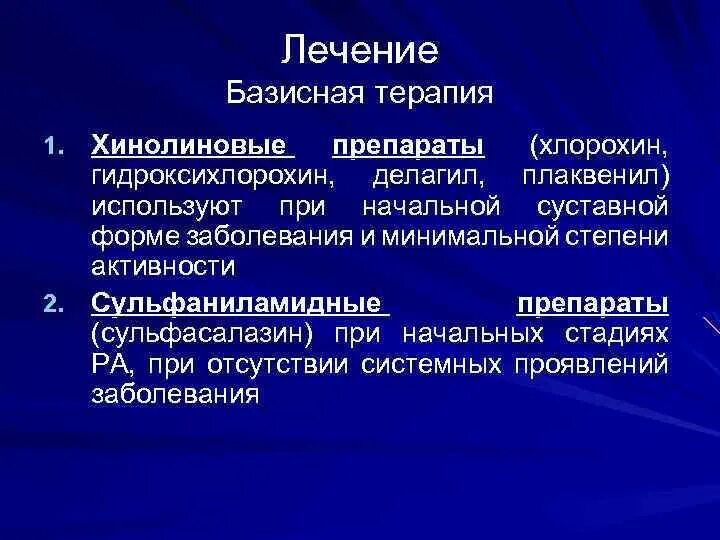 Лечение
Базисная терапия

1. Хинолиновые препараты (хлорохин, гидроксихлорохин, делагил, плаквенил) используют при начальной суставной форме заболевания и минимальной степени активности

2. Сульфаниламидные препараты (сульфасалазин) при начальных стадиях РА, при отсутствии системных проявлений заболевания